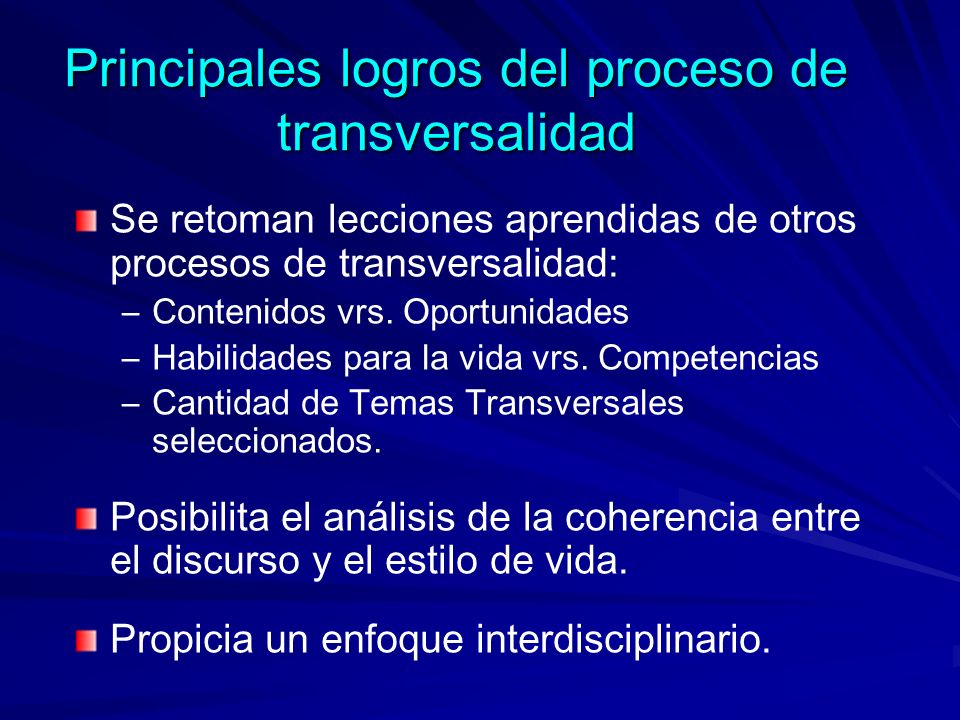 Principales logros del proceso de transversalidad

Se retoman lecciones aprendidas de otros procesos de transversalidad:
– Contenidos vrs. Oportunidades
– Habilidades para la vida vrs. Competencias
– Cantidad de Temas Transversales seleccionados.

Posibilita el análisis de la coherencia entre el discurso y el estilo de vida.

Propicia un enfoque interdisciplinario.